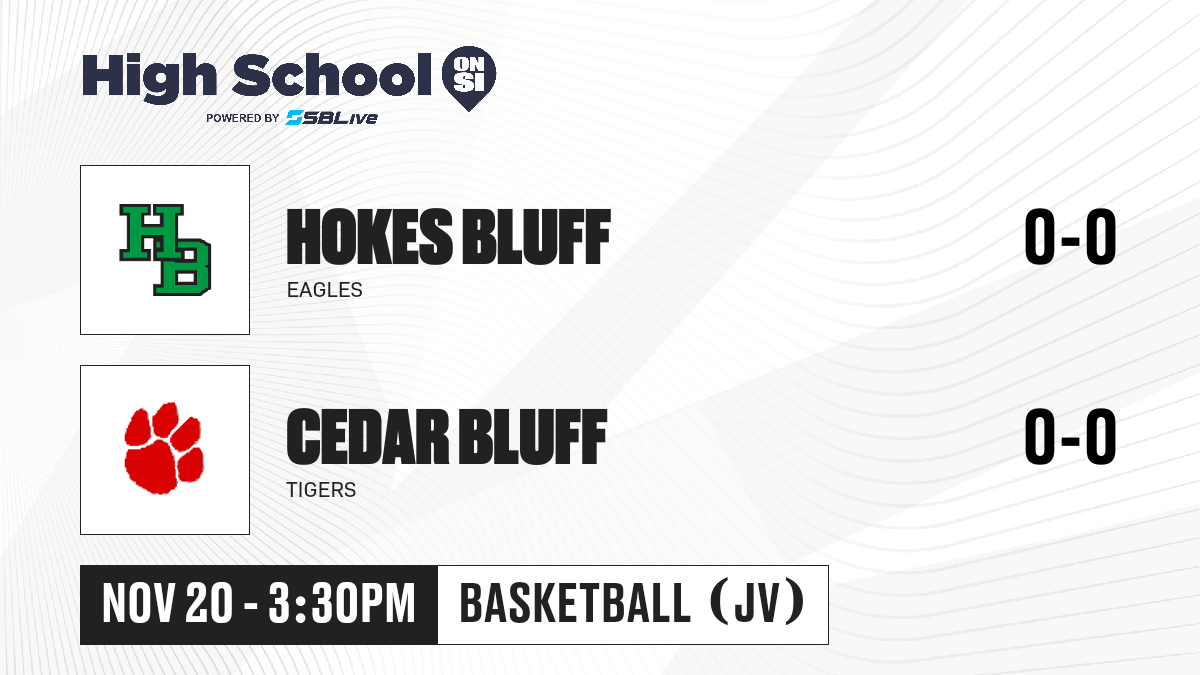 High School ON SI
POWERED BY SBLive

HB

HOKES BLUFF
EAGLES
0-0

CEDAR BLUFF
TIGERS
0-0

NOV 20 - 3:30PM
BASKETBALL (JV)